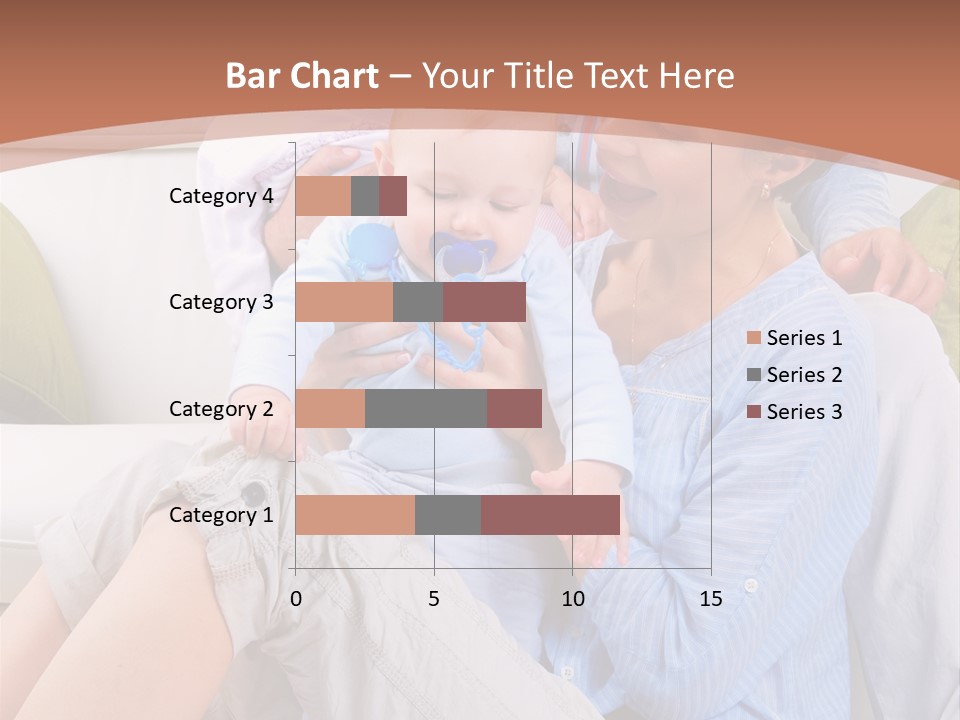 Bar Chart – Your Title Text Here

Category 4
Category 3
Category 2
Category 1

0
5
10
15

Series 1
Series 2
Series 3